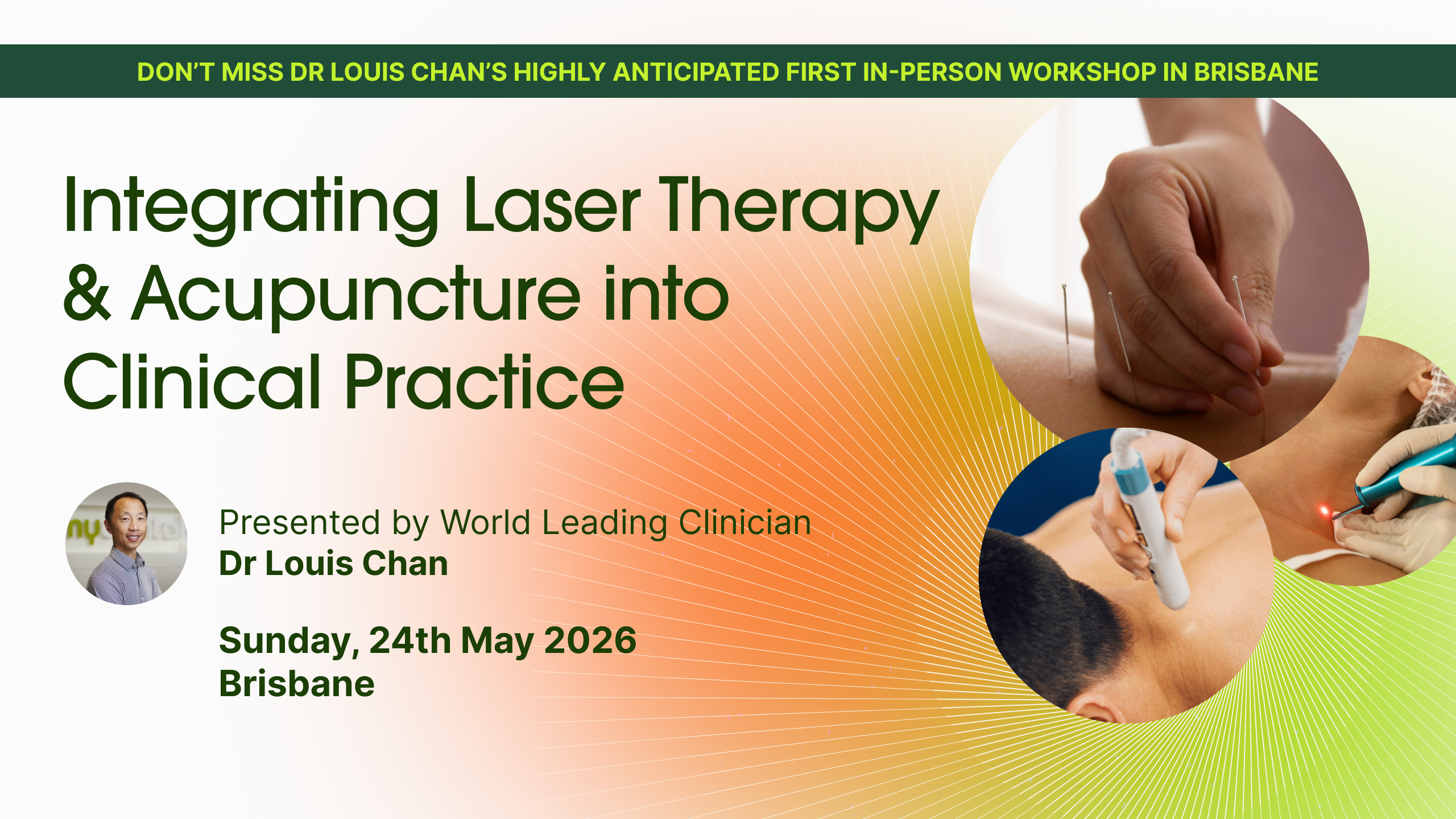 DON'T MISS DR LOUIS CHAN'S HIGHLY ANTICIPATED FIRST IN-PERSON WORKSHOP IN BRISBANE

Integrating Laser Therapy & Acupuncture into Clinical Practice

Presented by World Leading Clinician
Dr Louis Chan

Sunday, 24th May 2026
Brisbane